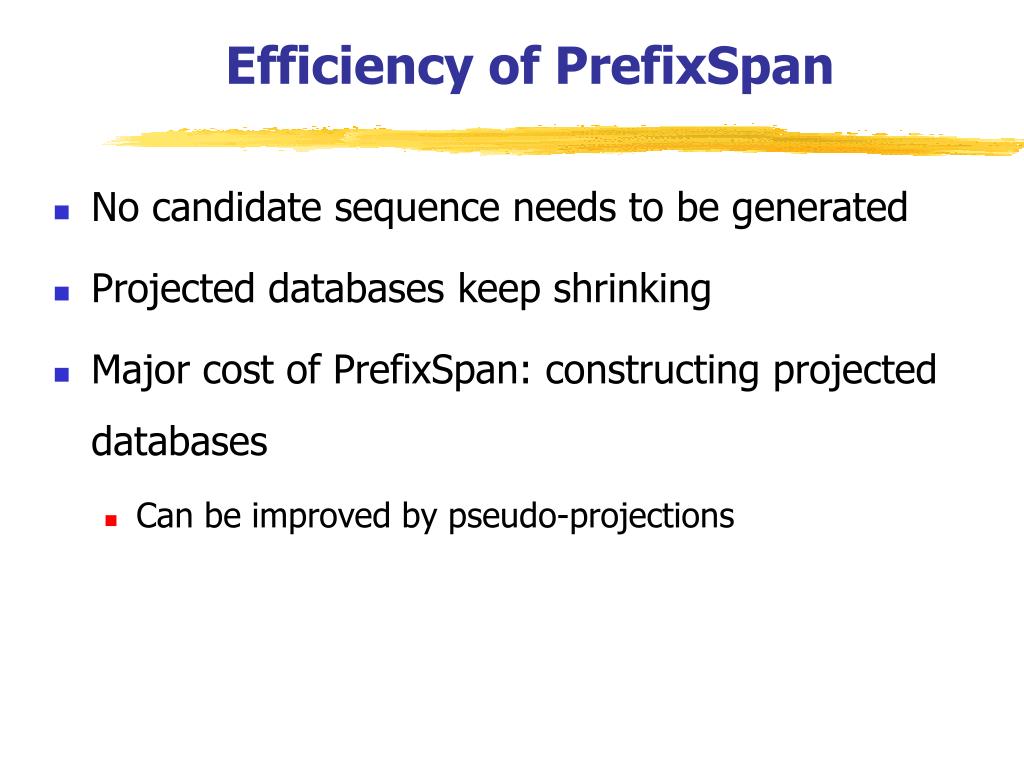 Efficiency of PrefixSpan

- No candidate sequence needs to be generated
- Projected databases keep shrinking
- Major cost of PrefixSpan: constructing projected databases
  - Can be improved by pseudo-projections